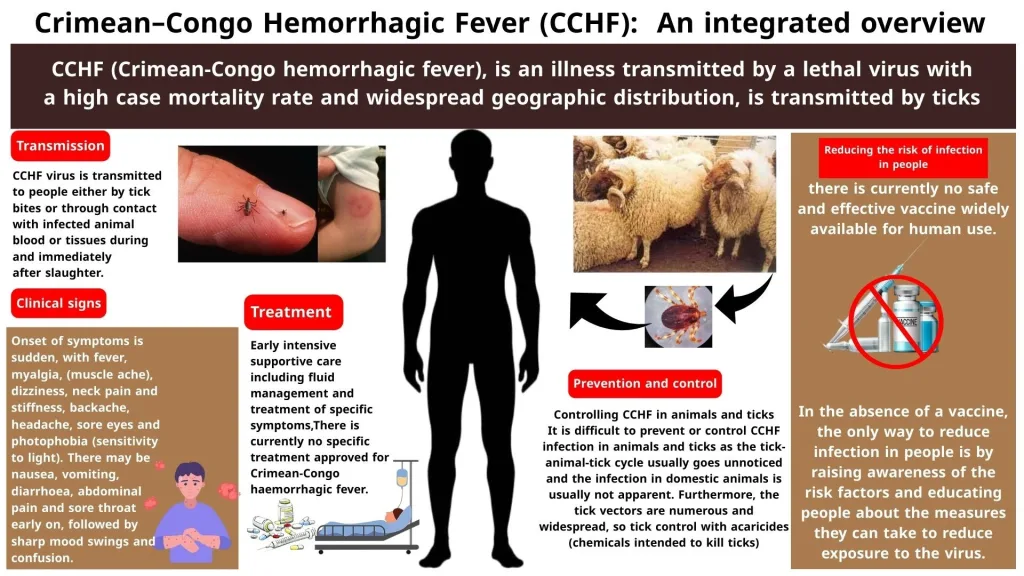 Crimean–Congo Hemorrhagic Fever (CCHF): An integrated overview

CCHF (Crimean-Congo hemorrhagic fever), is an illness transmitted by a lethal virus with a high case mortality rate and widespread geographic distribution, is transmitted by ticks

Transmission

CCHF virus is transmitted to people either by tick bites or through contact with infected animal blood or tissues during and immediately after slaughter.

Clinical signs

Onset of symptoms is sudden, with fever, myalgia, (muscle ache), dizziness, neck pain and stiffness, backache, headache, sore eyes and photophobia (sensitivity to light). There may be nausea, vomiting, diarrhoea, abdominal pain and sore throat early on, followed by sharp mood swings and confusion.

Treatment

Early intensive supportive care including fluid management and treatment of specific symptoms,There is currently no specific treatment approved for Crimean-Congo haemorrhagic fever.

Prevention and control

Controlling CCHF in animals and ticks
It is difficult to prevent or control CCHF infection in animals and ticks as the tick-animal-tick cycle usually goes unnoticed and the infection in domestic animals is usually not apparent. Furthermore, the tick vectors are numerous and widespread, so tick control with acaricides (chemicals intended to kill ticks)

Reducing the risk of infection in people

there is currently no safe and effective vaccine widely available for human use.

VACCINE

In the absence of a vaccine, the only way to reduce infection in people is by raising awareness of the risk factors and educating people about the measures they can take to reduce exposure to the virus.